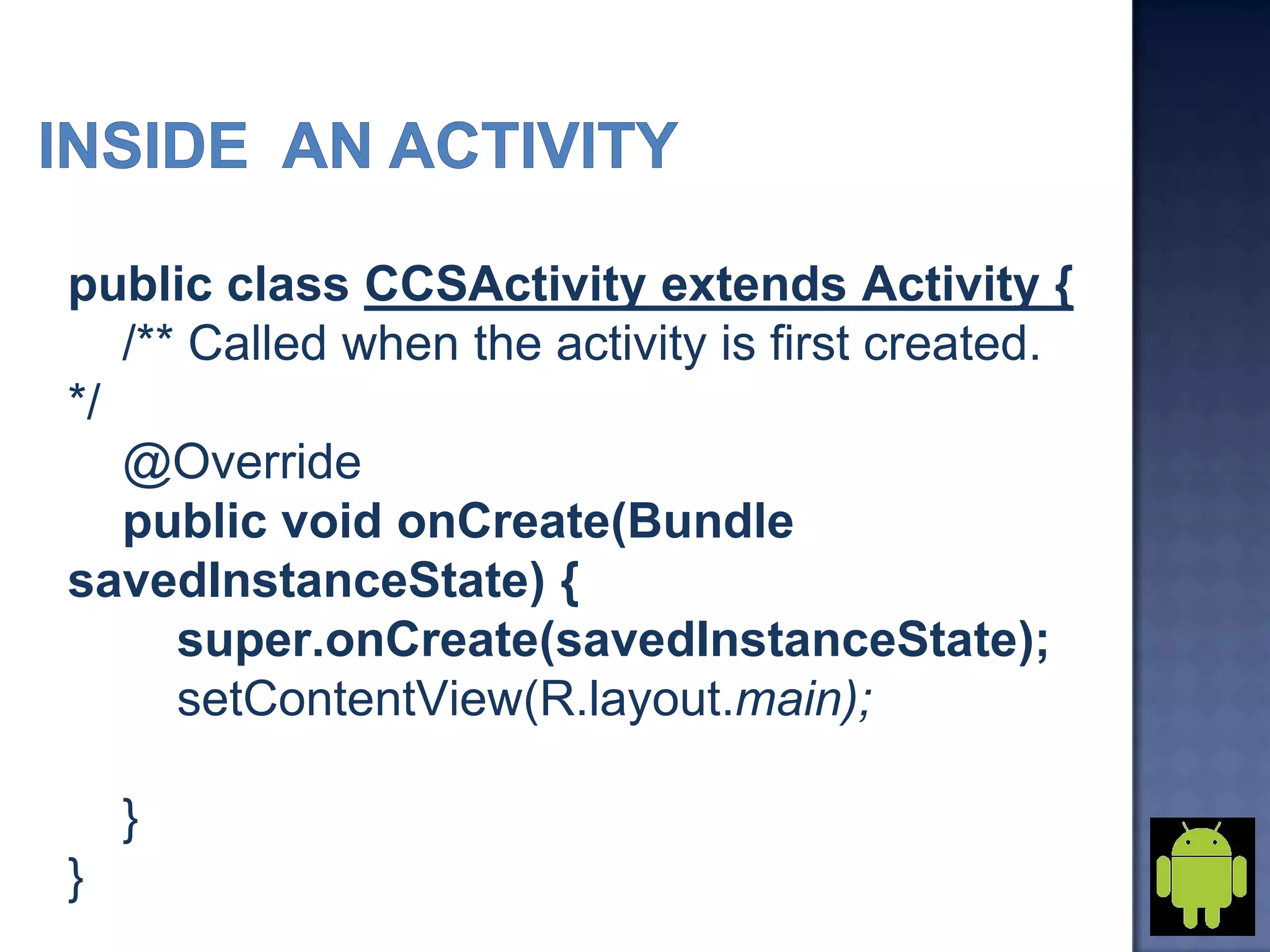 INSIDE AN ACTIVITY

public class CCSActivity extends Activity {
/** Called when the activity is first created. */
@Override
public void onCreate(Bundle savedInstanceState) {
super.onCreate(savedInstanceState);
setContentView(R.layout.main);

}
}